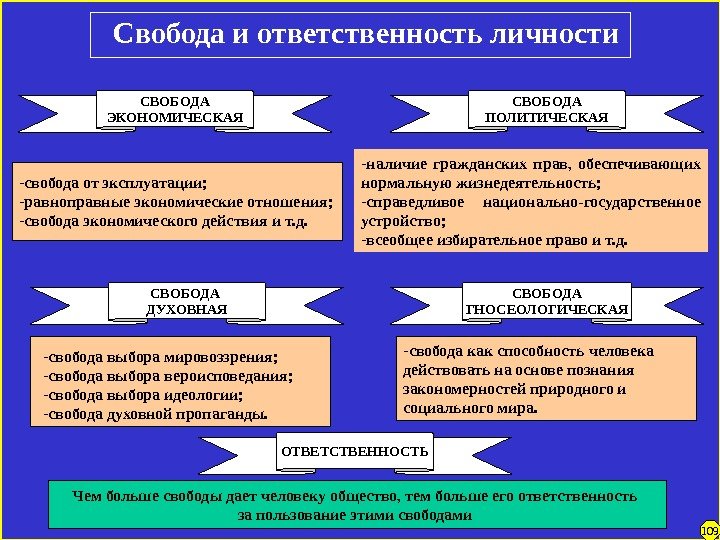 Свобода и ответственность личности

СВОБОДА ЭКОНОМИЧЕСКАЯ

-свобода от эксплуатации;
-равноправные экономические отношения;
-свобода экономического действия и т.д.

СВОБОДА ПОЛИТИЧЕСКАЯ

-наличие гражданских прав, обеспечивающих нормальную жизнедеятельность;
-справедливое национально-государственное устройство;
-всеобщее избирательное право и т.д.

СВОБОДА ДУХОВНАЯ

-свобода выбора мировоззрения;
-свобода выбора вероисповедания;
-свобода выбора идеологии;
-свобода духовной пропаганды.

СВОБОДА ГНОСЕОЛОГИЧЕСКАЯ

-свобода как способность человека действовать на основе познания закономерностей природного и социального мира.

ОТВЕТСТВЕННОСТЬ

Чем больше свободы дает человеку общество, тем больше его ответственность за пользование этими свободами

109